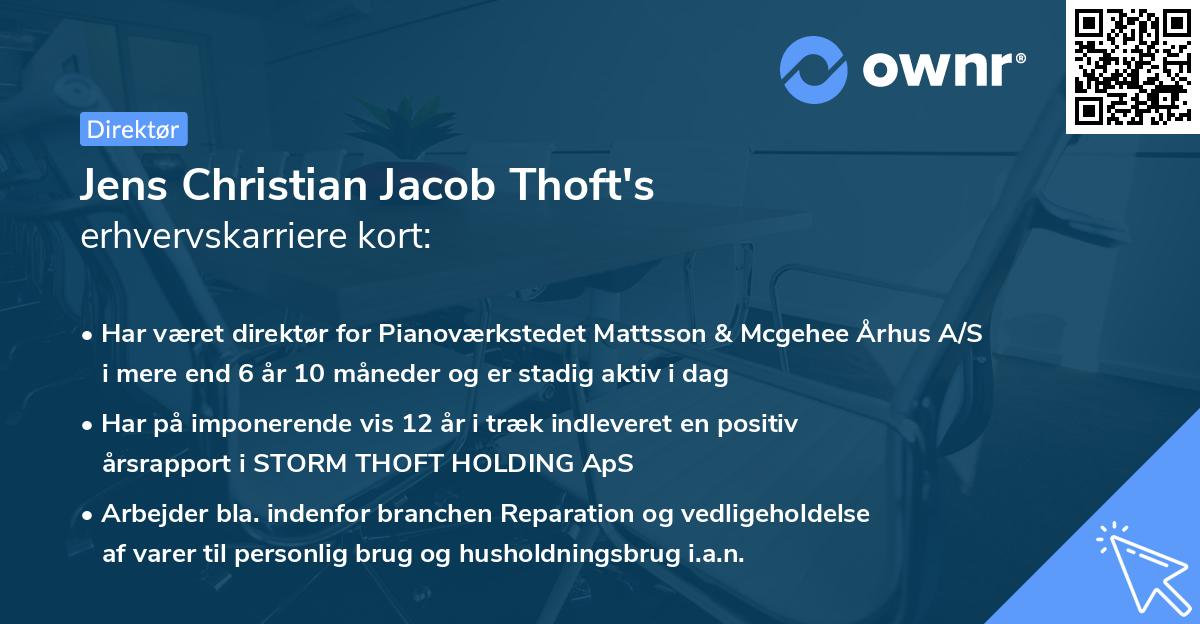 ownr®

Direktør

Jens Christian Jacob Thoft's
erhvervskarriere kort:

• Har været direktør for Pianoværkstedet Mattsson & Mcgehee Århus A/S i mere end 6 år 10 måneder og er stadig aktiv i dag

• Har på imponerende vis 12 år i træk indleveret en positiv årsrapport i STORM THOFT HOLDING ApS

• Arbejder bla. indenfor branchen Reparation og vedligeholdelse af varer til personlig brug og husholdningsbrug i.a.n.